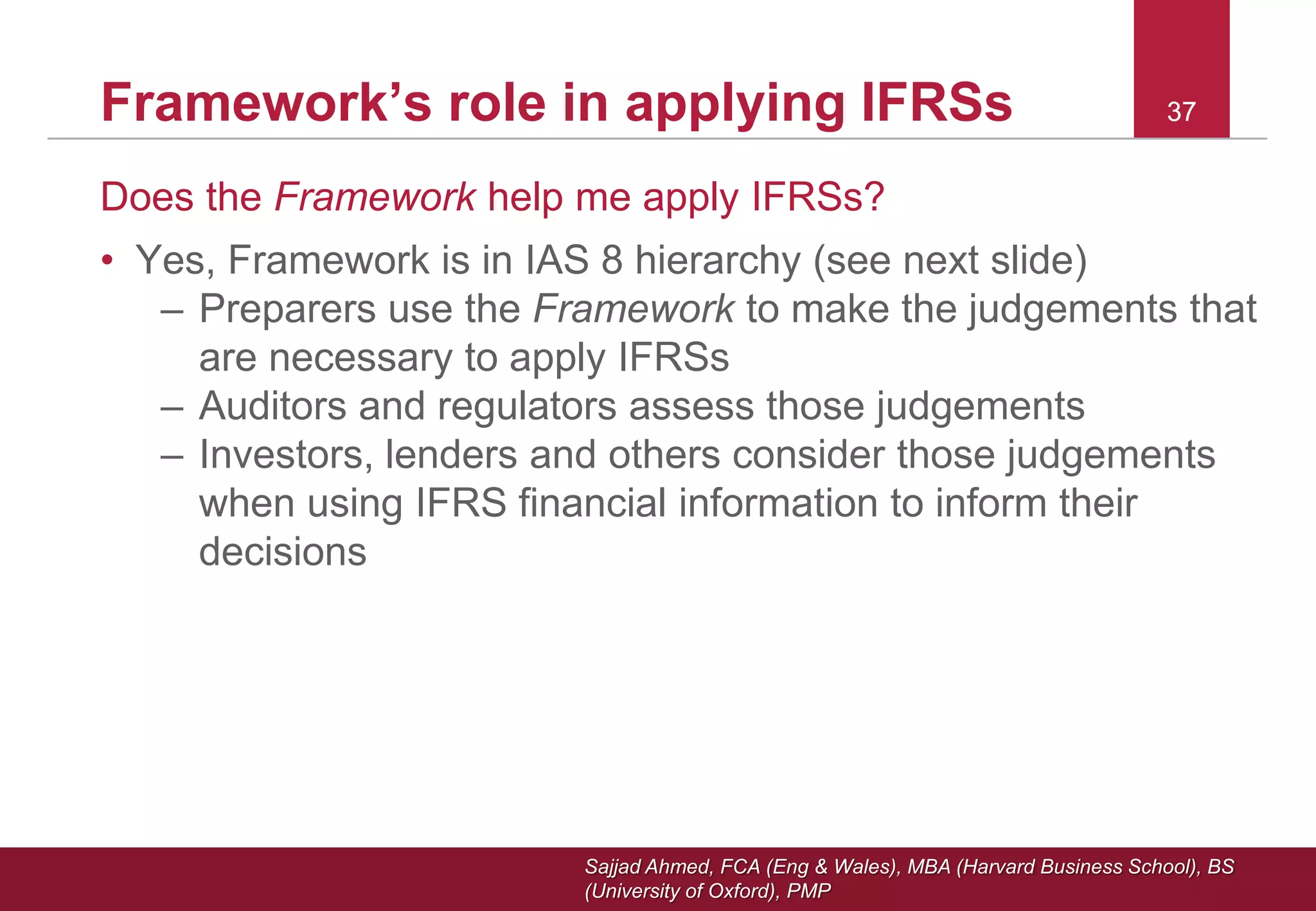 Framework's role in applying IFRSs

37

Does the Framework help me apply IFRSs?

• Yes, Framework is in IAS 8 hierarchy (see next slide)
– Preparers use the Framework to make the judgements that are necessary to apply IFRSs
– Auditors and regulators assess those judgements
– Investors, lenders and others consider those judgements when using IFRS financial information to inform their decisions

Sajjad Ahmed, FCA (Eng & Wales), MBA (Harvard Business School), BS (University of Oxford), PMP